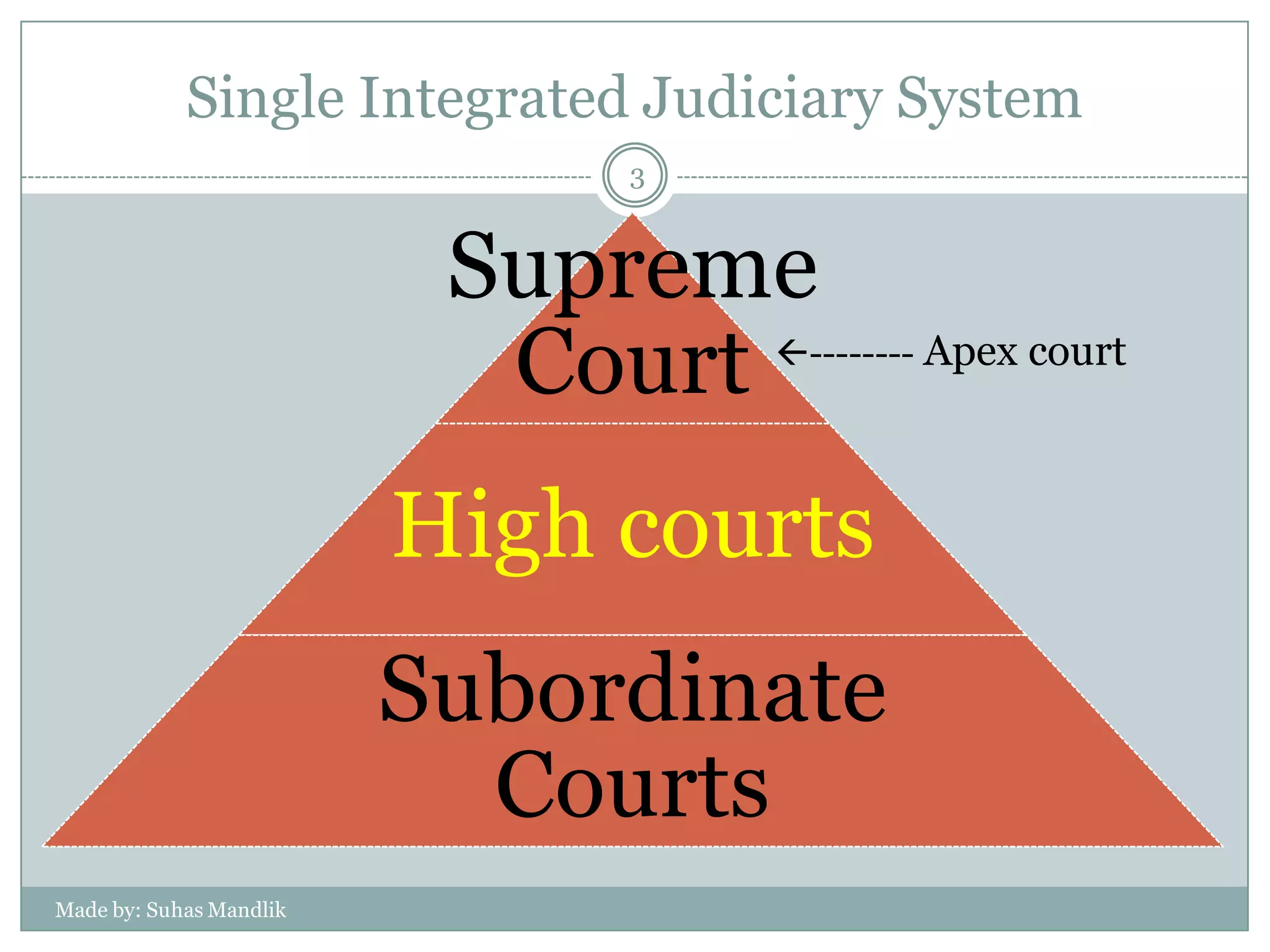 Single Integrated Judiciary System

3

Supreme Court

←-------- Apex court

High courts

Subordinate Courts

Made by: Suhas Mandlik